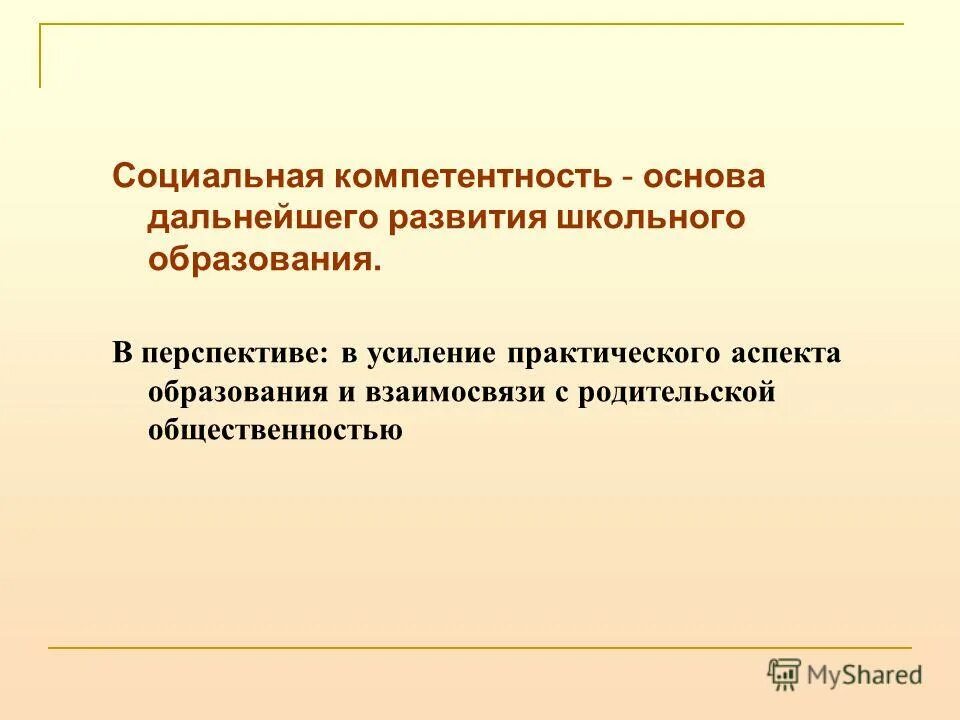 Социальная компетентность - основа дальнейшего развития школьного образования.

В перспективе: в усиление практического аспекта образования и взаимосвязи с родительской общественностью

MyShared